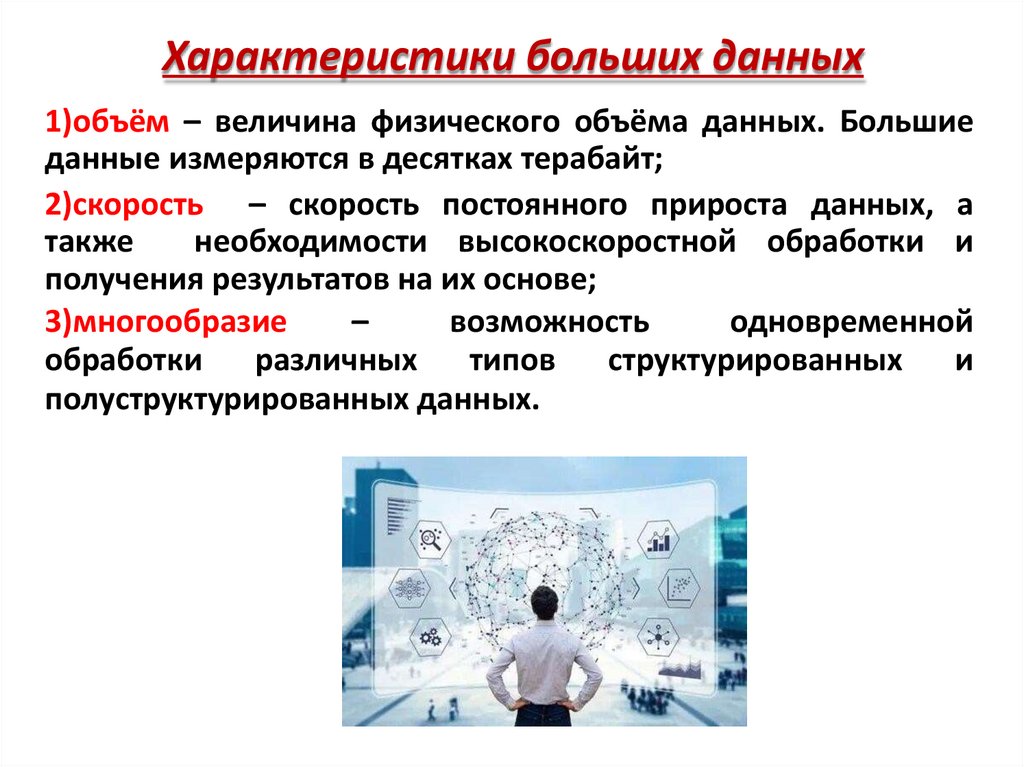 Характеристики больших данных

1)объём – величина физического объёма данных. Большие данные измеряются в десятках терабайт;

2)скорость – скорость постоянного прироста данных, а также необходимости высокоскоростной обработки и получения результатов на их основе;

3)многообразие – возможность одновременной обработки различных типов структурированных и полуструктурированных данных.